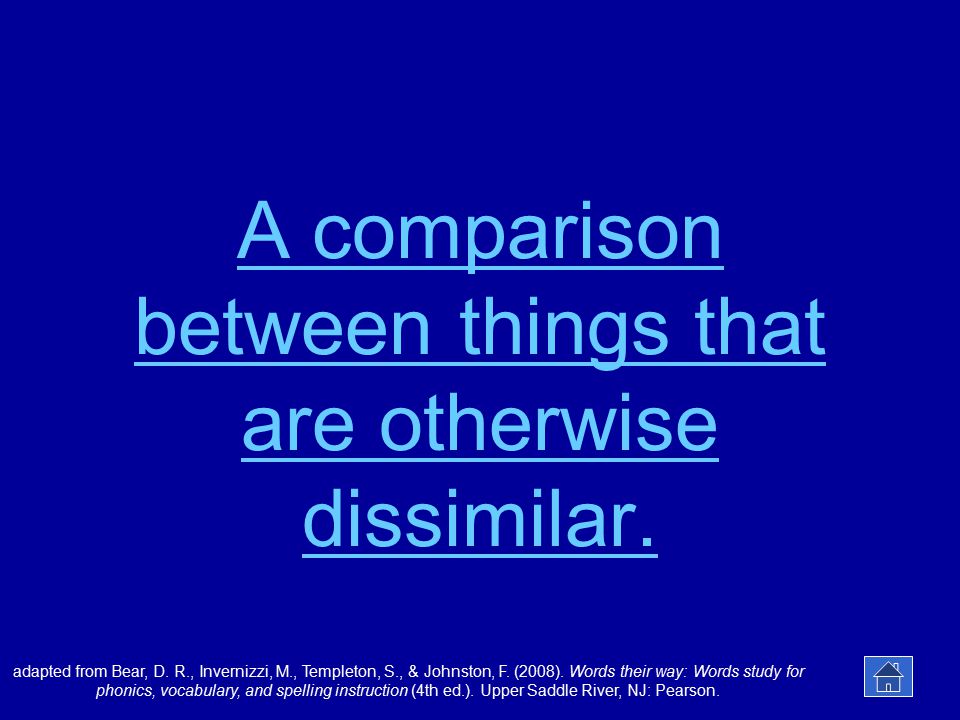 A comparison between things that are otherwise dissimilar.

adapted from Bear, D. R., Invernizzi, M., Templeton, S., & Johnston, F. (2008). Words their way: Words study for phonics, vocabulary, and spelling instruction (4th ed.). Upper Saddle River, NJ: Pearson.